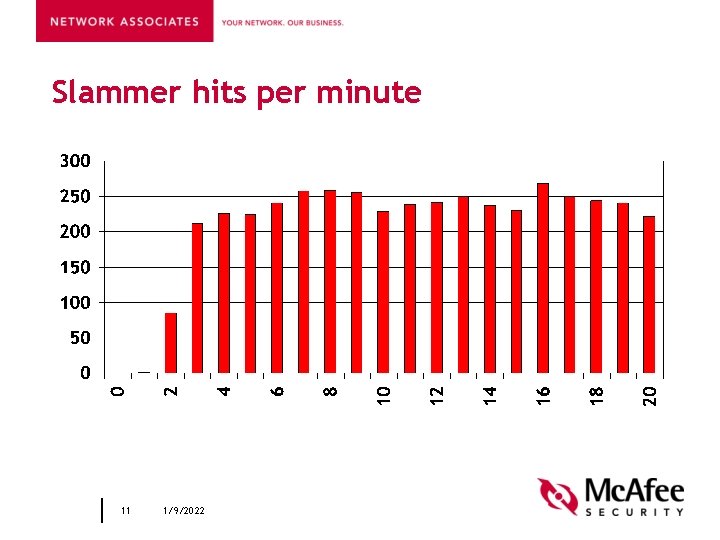 NETWORK ASSOCIATES YOUR NETWORK. OUR BUSINESS.

Slammer hits per minute

300
250
200
150
100
50
0

0
2
4
6
8
10
12
14
16
18
20

11 1/9/2022

McAfee SECURITY